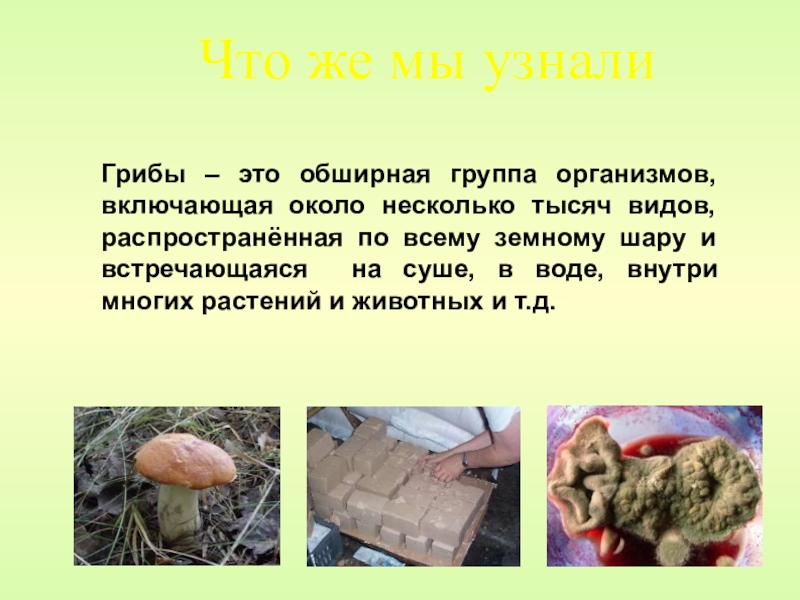 Что же мы узнали

Грибы – это обширная группа организмов, включающая около несколько тысяч видов, распространённая по всему земному шару и встречающаяся на суше, в воде, внутри многих растений и животных и т.д.